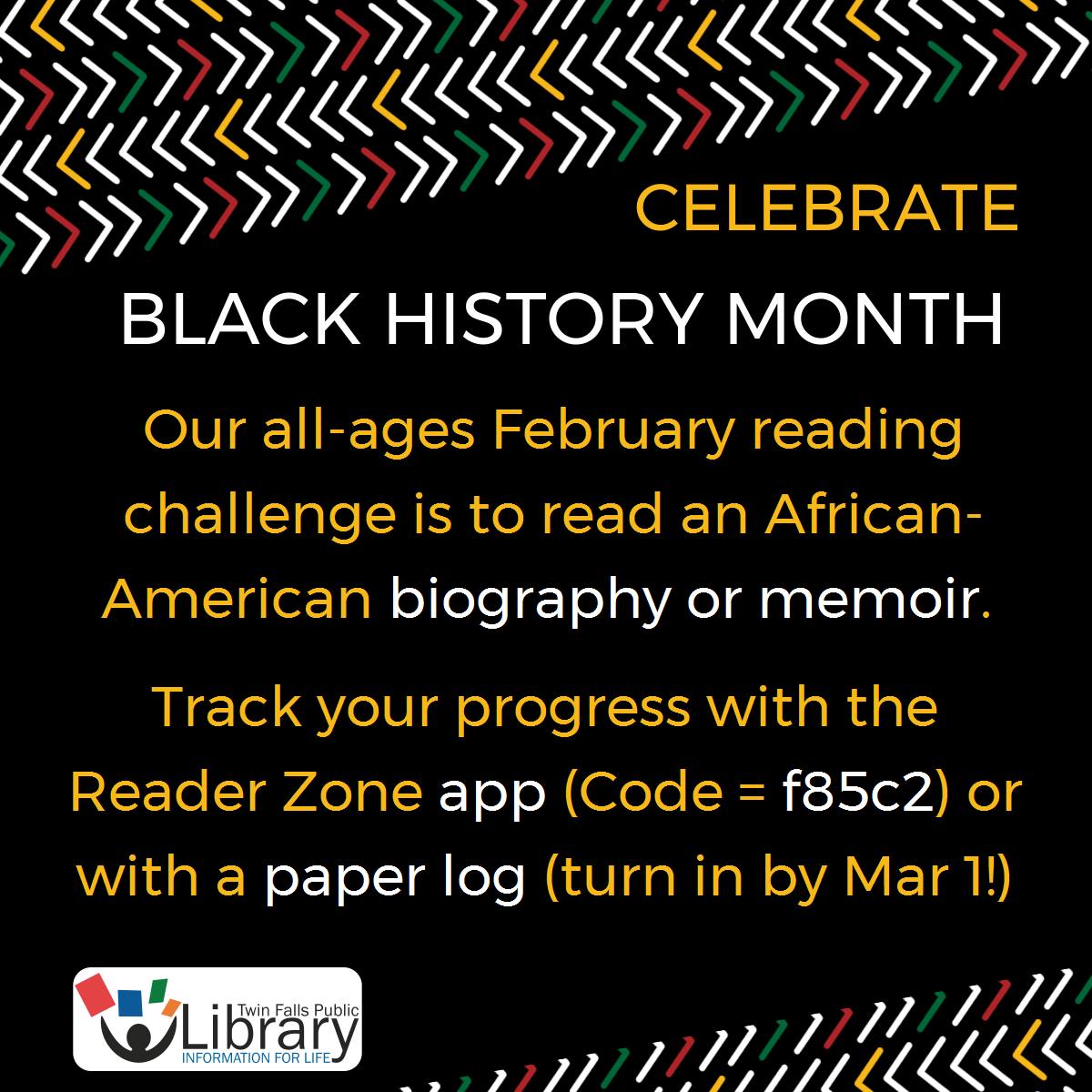 CELEBRATE

BLACK HISTORY MONTH

Our all-ages February reading challenge is to read an African-American biography or memoir.

Track your progress with the Reader Zone app (Code = f85c2) or with a paper log (turn in by Mar 1!)

Twin Falls Public Library
INFORMATION FOR LIFE